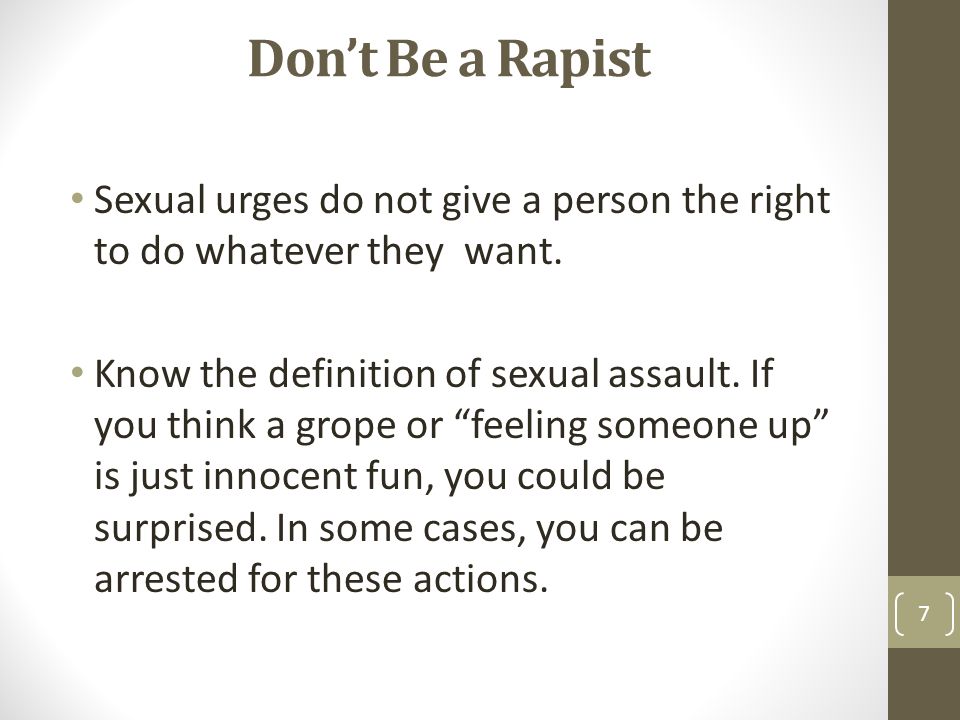 Don't Be a Rapist

• Sexual urges do not give a person the right to do whatever they  want.

• Know the definition of sexual assault. If you think a grope or "feeling someone up" is just innocent fun, you could be surprised. In some cases, you can be arrested for these actions.

7